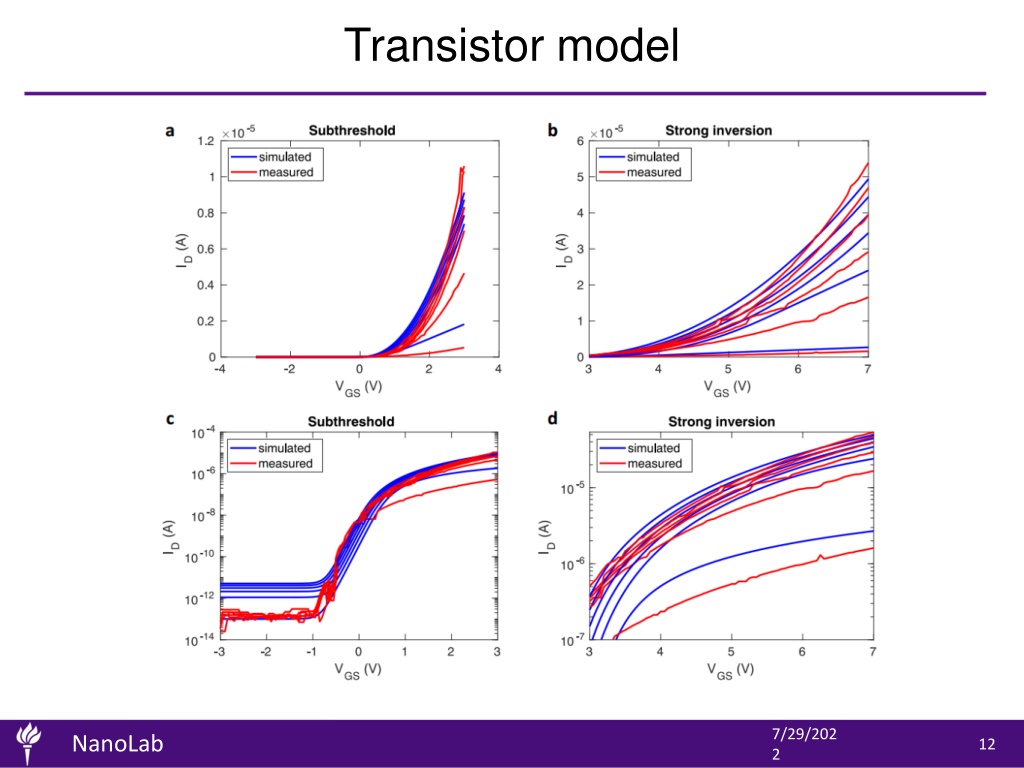 Transistor model

a

Subthreshold

$\times 10^{-5}$

simulated
measured

$I_D$ (A)

1.2
1
0.8
0.6
0.4
0.2
0

-4 -2 0 2 4

$V_{GS}$ (V)

b

Strong inversion

$\times 10^{-5}$

simulated
measured

$I_D$ (A)

6
5
4
3
2
1
0

3 4 5 6 7

$V_{GS}$ (V)

c

Subthreshold

simulated
measured

$I_D$ (A)

$10^{-4}$
$10^{-6}$
$10^{-8}$
$10^{-10}$
$10^{-12}$
$10^{-14}$

-3 -2 -1 0 1 2 3

$V_{GS}$ (V)

d

Strong inversion

simulated
measured

$I_D$ (A)

$10^{-5}$
$10^{-6}$
$10^{-7}$

3 4 5 6 7

$V_{GS}$ (V)

NanoLab

7/29/2022

12